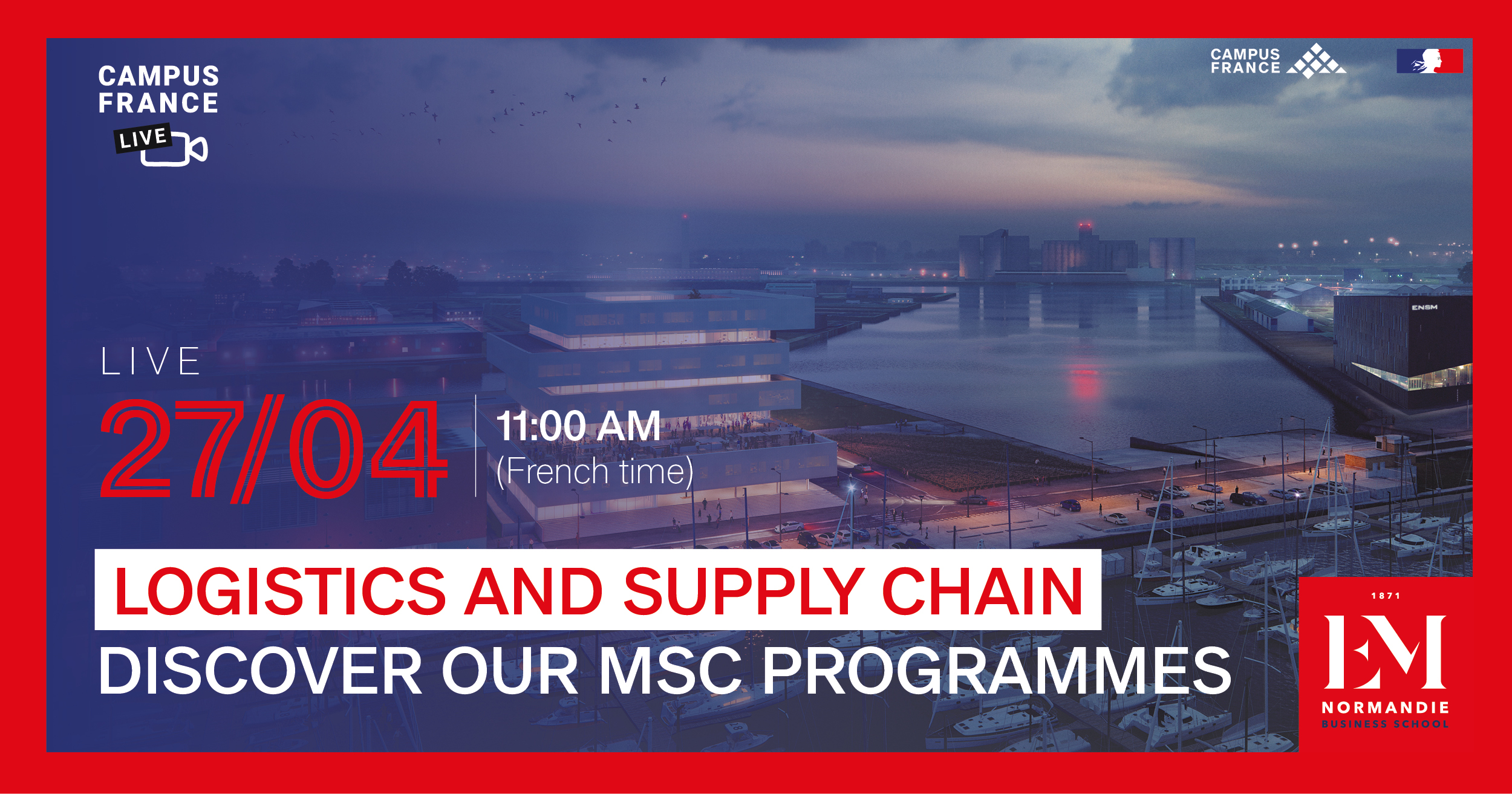 CAMPUS FRANCE
LIVE

CAMPUS FRANCE

ENSM

LIVE
27/04
11:00 AM
(French time)

LOGISTICS AND SUPPLY CHAIN
DISCOVER OUR MSC PROGRAMMES

1871
EM
NORMANDIE
BUSINESS SCHOOL